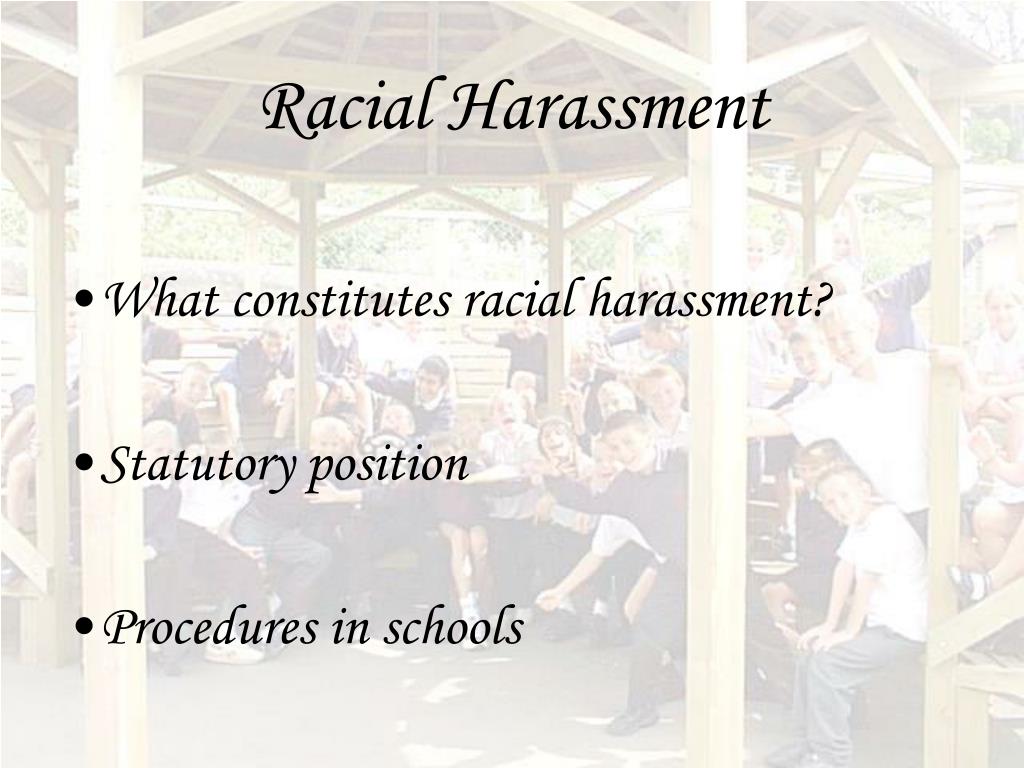 Racial Harassment

• What constitutes racial harassment?

• Statutory position

• Procedures in schools